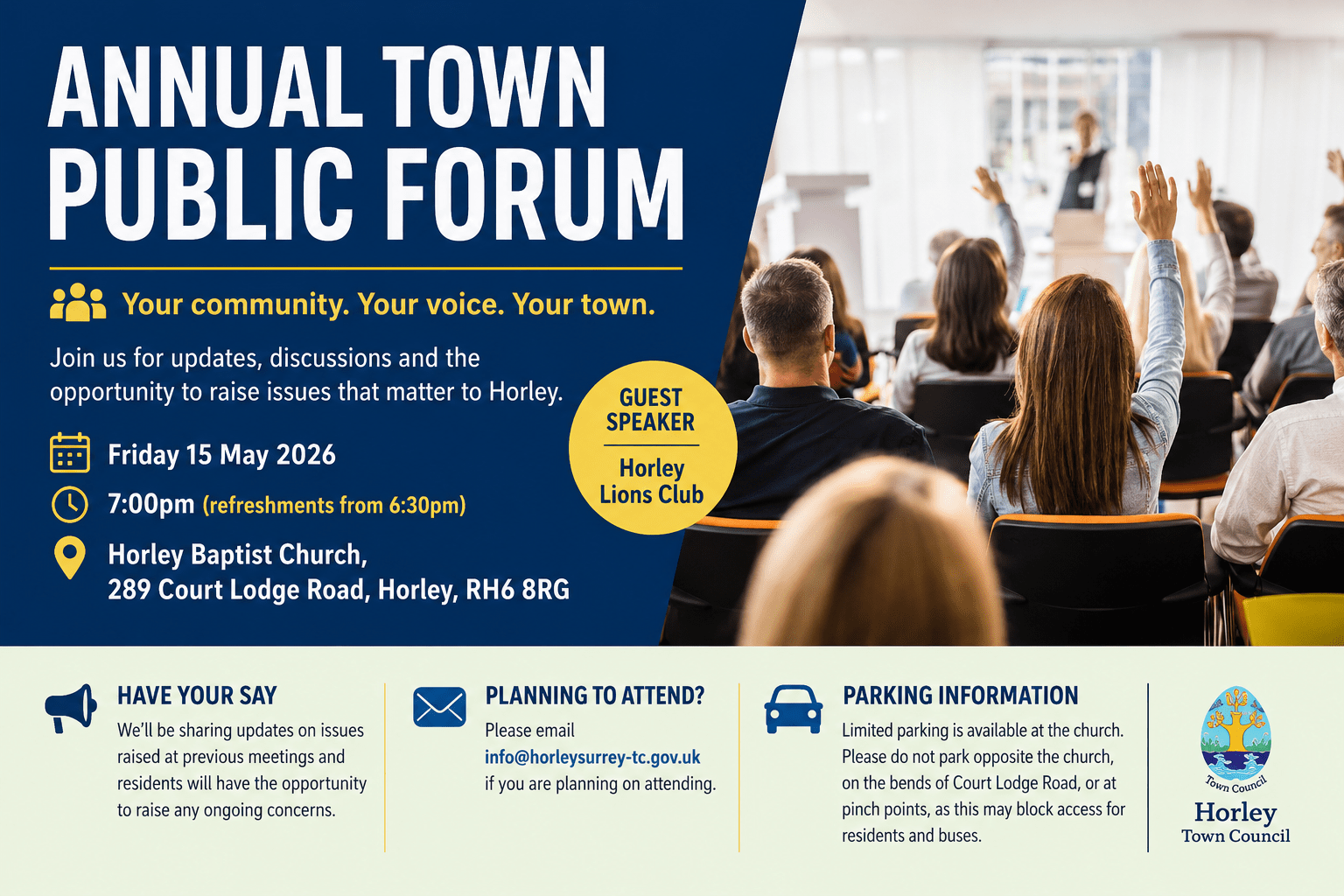 ANNUAL TOWN PUBLIC FORUM

Your community. Your voice. Your town.

Join us for updates, discussions and the opportunity to raise issues that matter to Horley.

Friday 15 May 2026

7:00pm (refreshments from 6:30pm)

Horley Baptist Church, 289 Court Lodge Road, Horley, RH6 8RG

GUEST SPEAKER

Horley Lions Club

HAVE YOUR SAY

We'll be sharing updates on issues raised at previous meetings and residents will have the opportunity to raise any ongoing concerns.

PLANNING TO ATTEND?

Please email info@horleysurrey-tc.gov.uk if you are planning on attending.

PARKING INFORMATION

Limited parking is available at the church. Please do not park opposite the church, on the bends of Court Lodge Road, or at pinch points, as this may block access for residents and buses.

Town Council

Horley Town Council